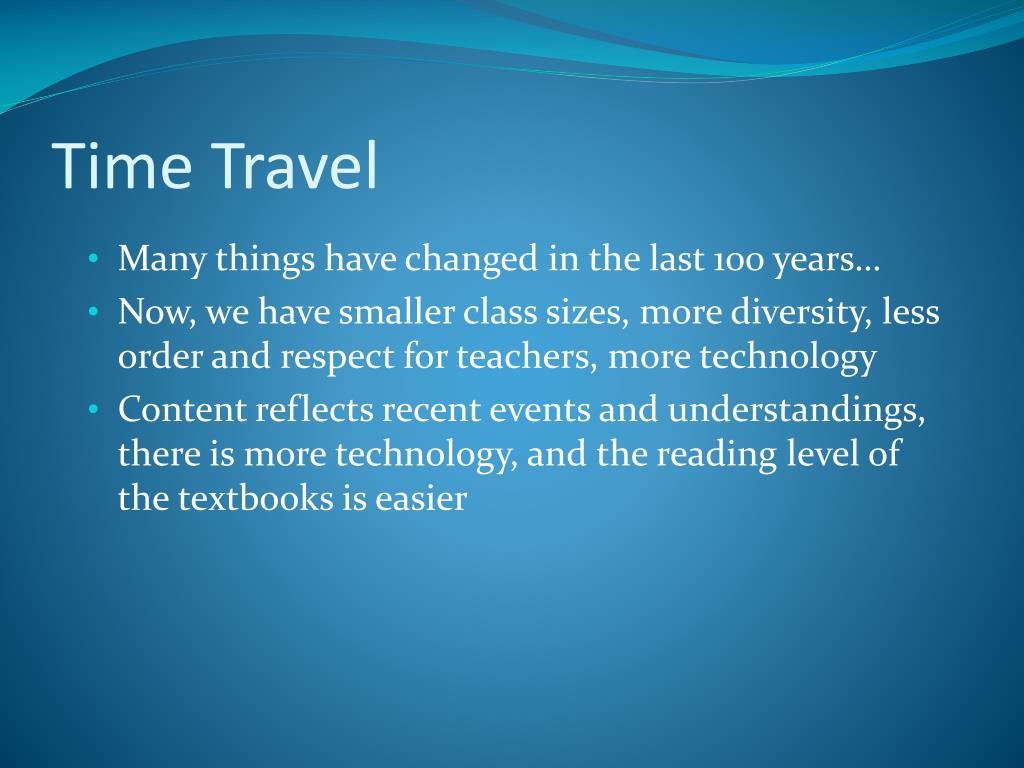 Time Travel

• Many things have changed in the last 100 years…
• Now, we have smaller class sizes, more diversity, less order and respect for teachers, more technology
• Content reflects recent events and understandings, there is more technology, and the reading level of the textbooks is easier